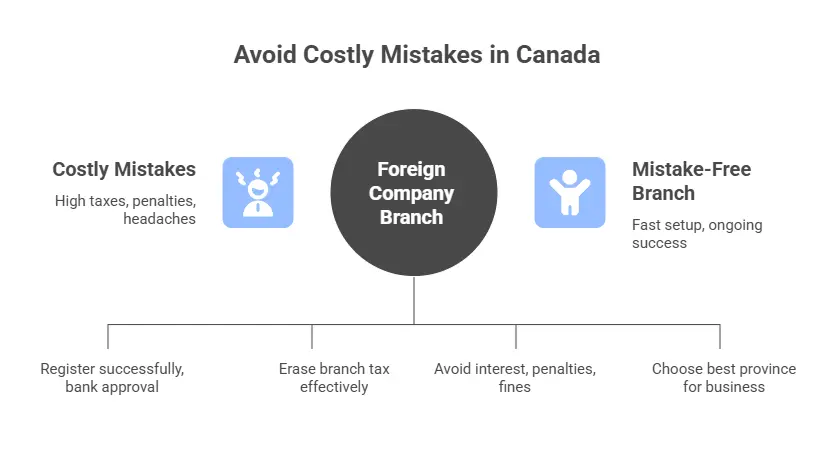 Avoid Costly Mistakes in Canada

Costly Mistakes

High taxes, penalties, headaches

Foreign Company Branch

Mistake-Free Branch

Fast setup, ongoing success

Register successfully, bank approval

Erase branch tax effectively

Avoid interest, penalties, fines

Choose best province for business